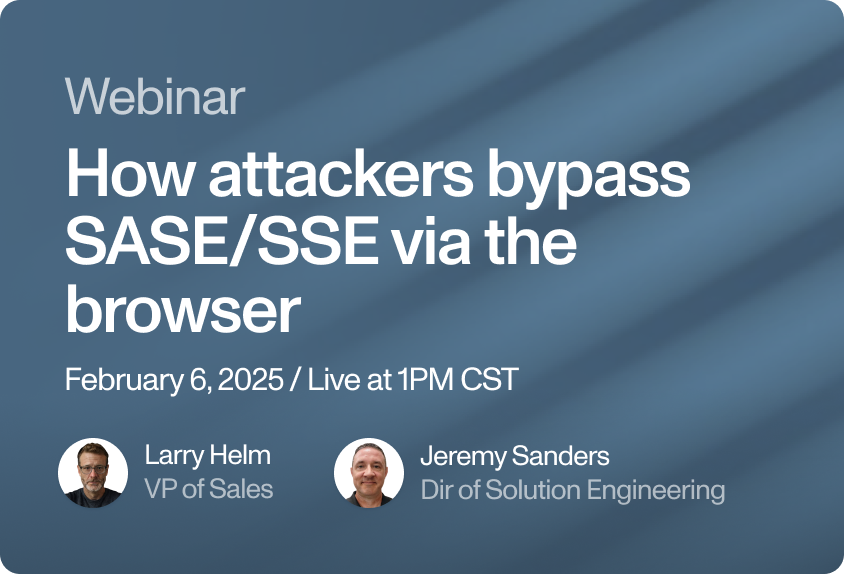 Webinar

How attackers bypass SASE/SSE via the browser

February 6, 2025 / Live at 1PM CST

Larry Helm
VP of Sales

Jeremy Sanders
Dir of Solution Engineering